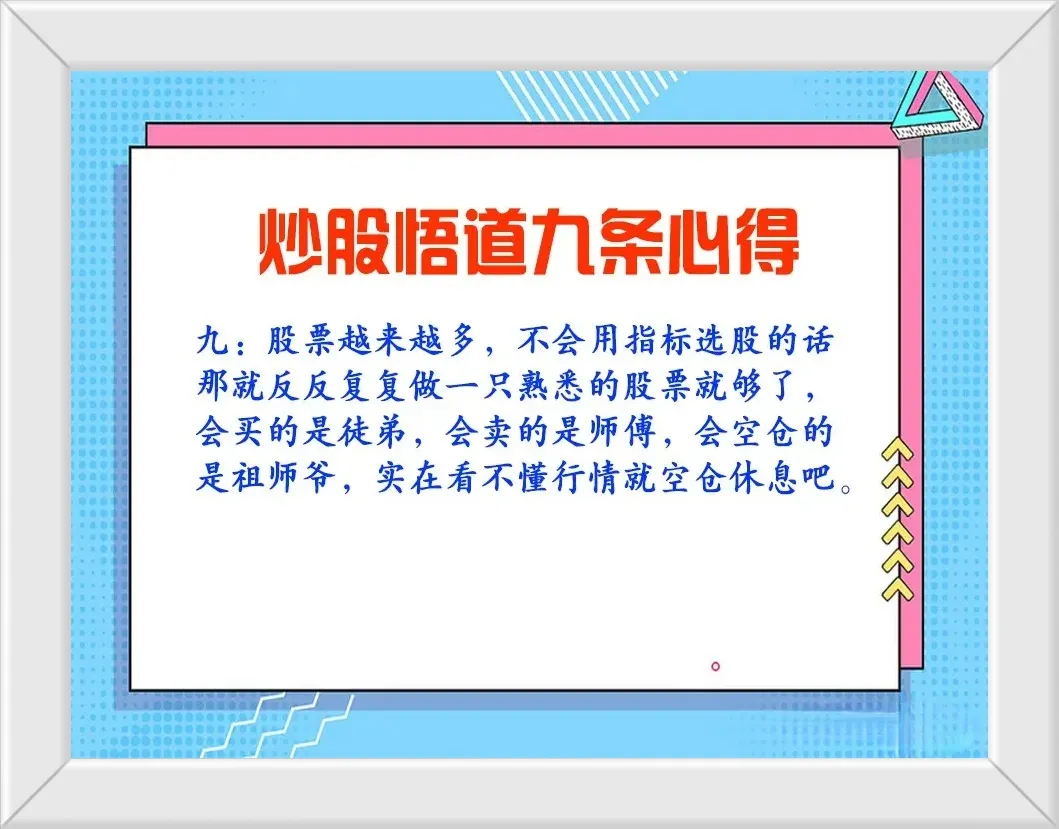 炒股悟道九条心得

九：股票越来越多，不会用指标选股的话那就反反复复做一只熟悉的股票就够了，会买的是徒弟，会卖的是师傅，会空仓的是祖师爷，实在看不懂行情就空仓休息吧。